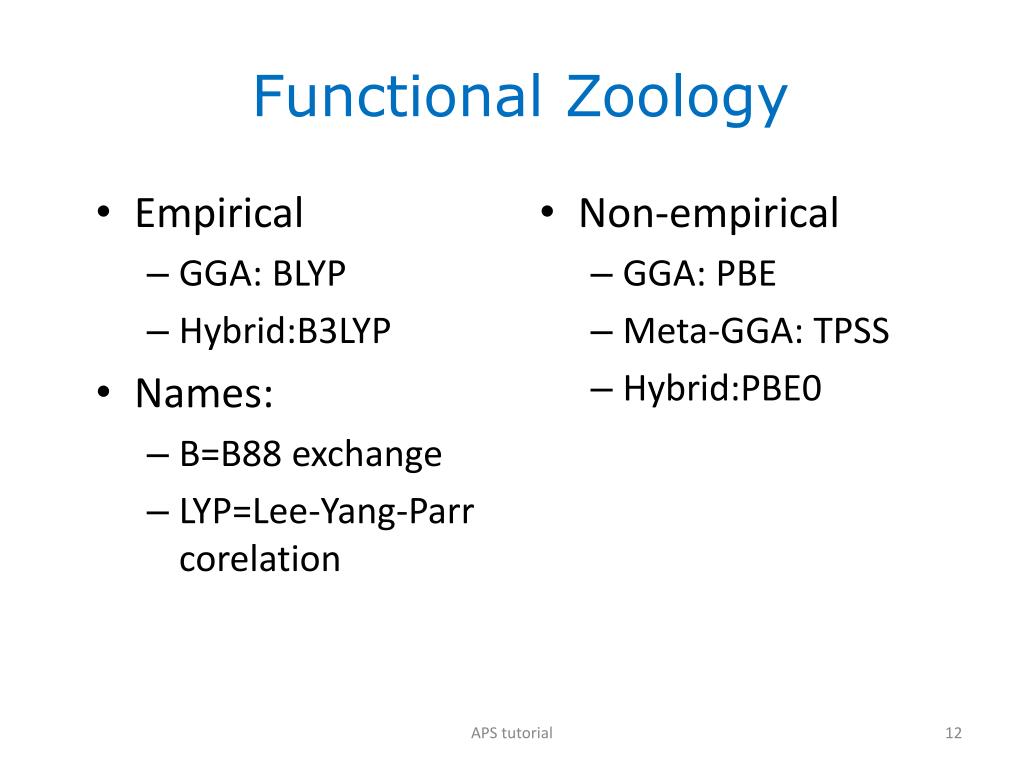 Functional Zoology

• Empirical
– GGA: BLYP
– Hybrid:B3LYP
• Names:
– B=B88 exchange
– LYP=Lee-Yang-Parr corelation

• Non-empirical
– GGA: PBE
– Meta-GGA: TPSS
– Hybrid:PBE0

APS tutorial

12